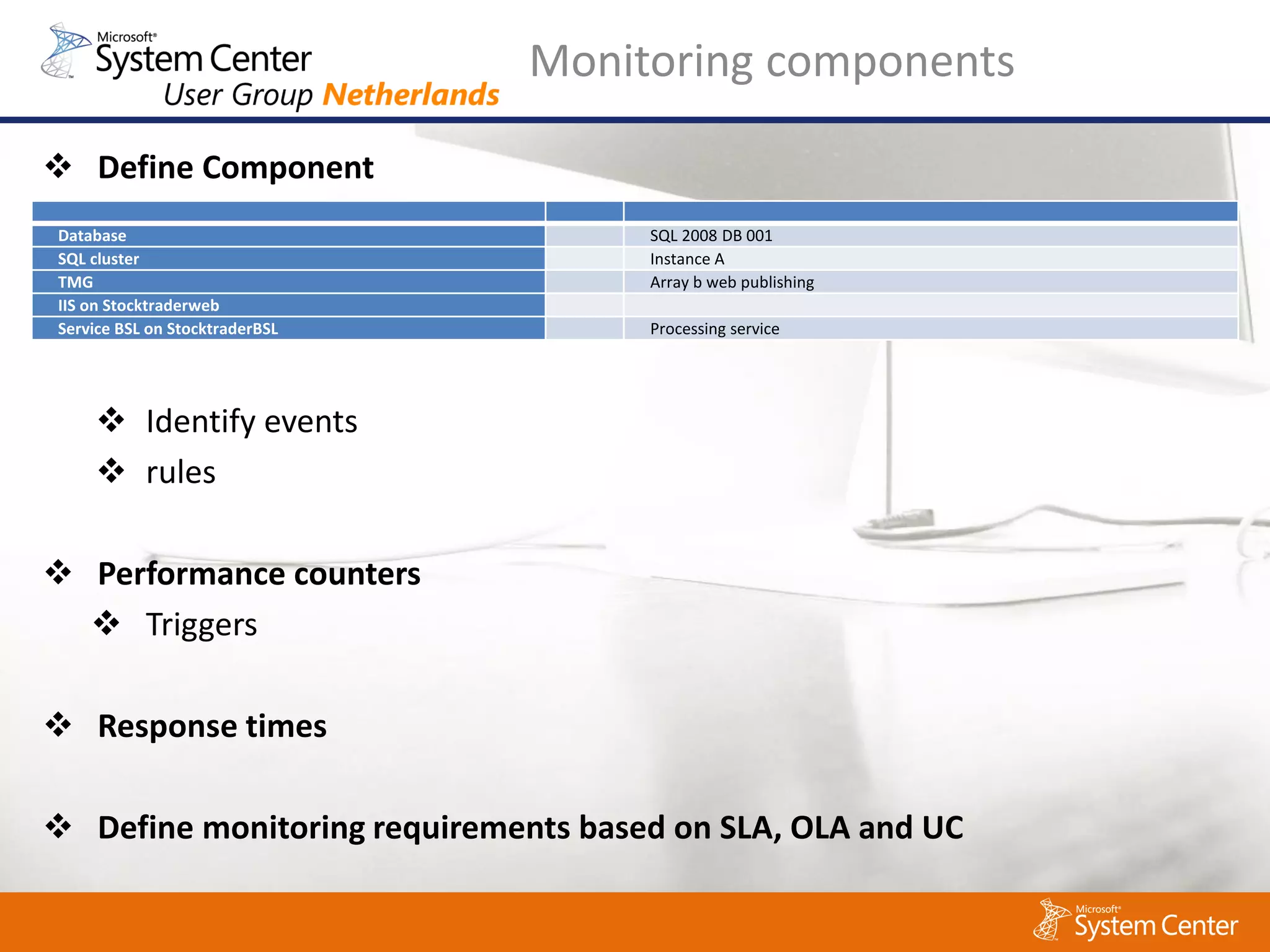 Microsoft® System Center User Group Netherlands

Monitoring components

❖ Define Component

| | | |
|---|---|---|
| Database | | SQL 2008 DB 001 |
| SQL cluster | | Instance A |
| TMG | | Array b web publishing |
| IIS on Stocktraderweb | | |
| Service BSL on StocktraderBSL | | Processing service |

❖ Identify events
❖ rules

❖ Performance counters
❖ Triggers

❖ Response times

❖ Define monitoring requirements based on SLA, OLA and UC

Microsoft® System Center